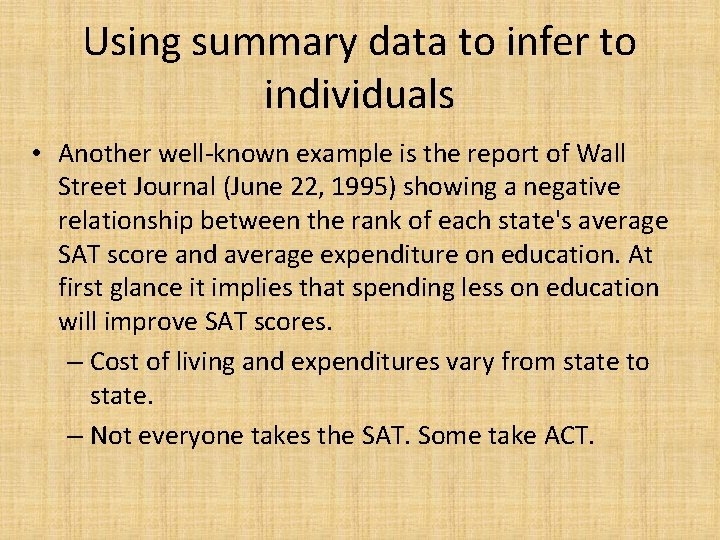 Using summary data to infer to individuals

• Another well-known example is the report of Wall Street Journal (June 22, 1995) showing a negative relationship between the rank of each state's average SAT score and average expenditure on education. At first glance it implies that spending less on education will improve SAT scores.

– Cost of living and expenditures vary from state to state.

– Not everyone takes the SAT. Some take ACT.